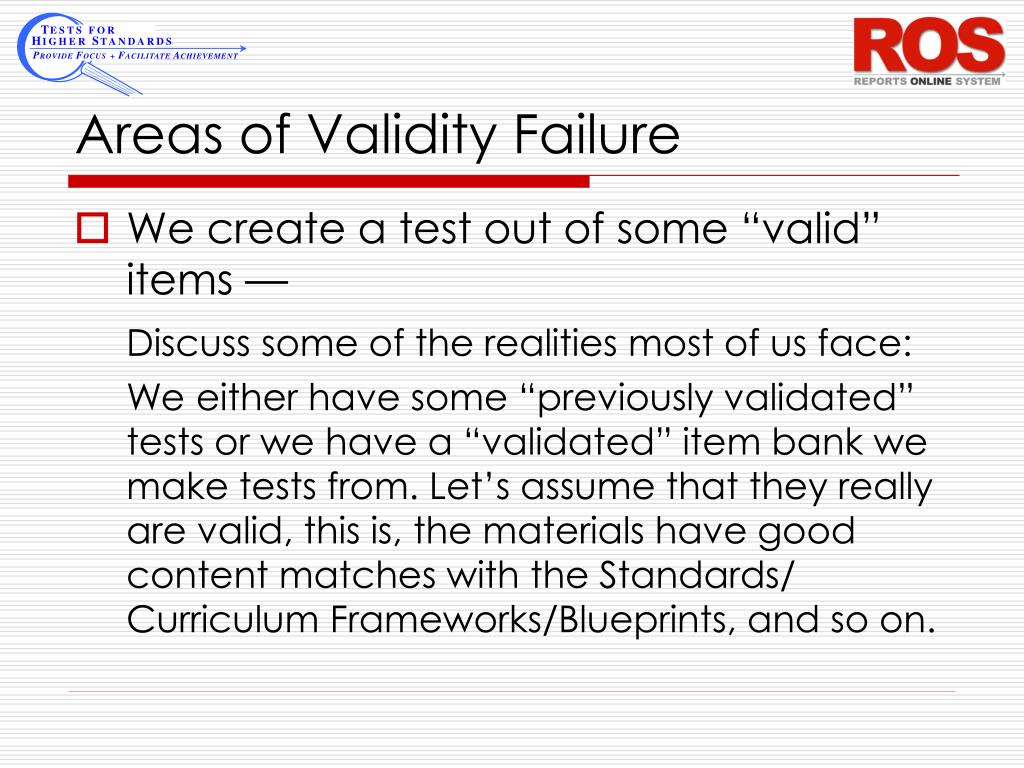 TESTS FOR HIGHER STANDARDS
PROVIDE FOCUS + FACILITATE ACHIEVEMENT

ROS
REPORTS ONLINE SYSTEM

Areas of Validity Failure

We create a test out of some “valid” items —

Discuss some of the realities most of us face:

We either have some “previously validated” tests or we have a “validated” item bank we make tests from. Let’s assume that they really are valid, this is, the materials have good content matches with the Standards/ Curriculum Frameworks/Blueprints, and so on.